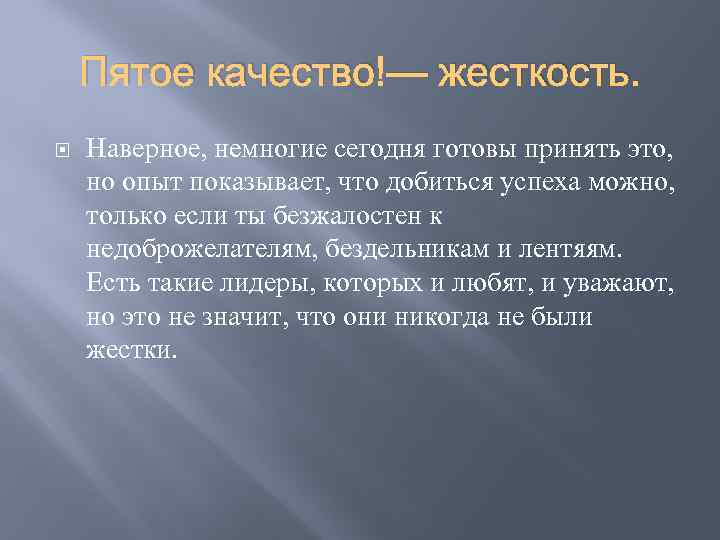 Пятое качество!— жесткость.

Наверное, немногие сегодня готовы принять это, но опыт показывает, что добиться успеха можно, только если ты безжалостен к недоброжелателям, бездельникам и лентяям. Есть такие лидеры, которых и любят, и уважают, но это не значит, что они никогда не были жестки.